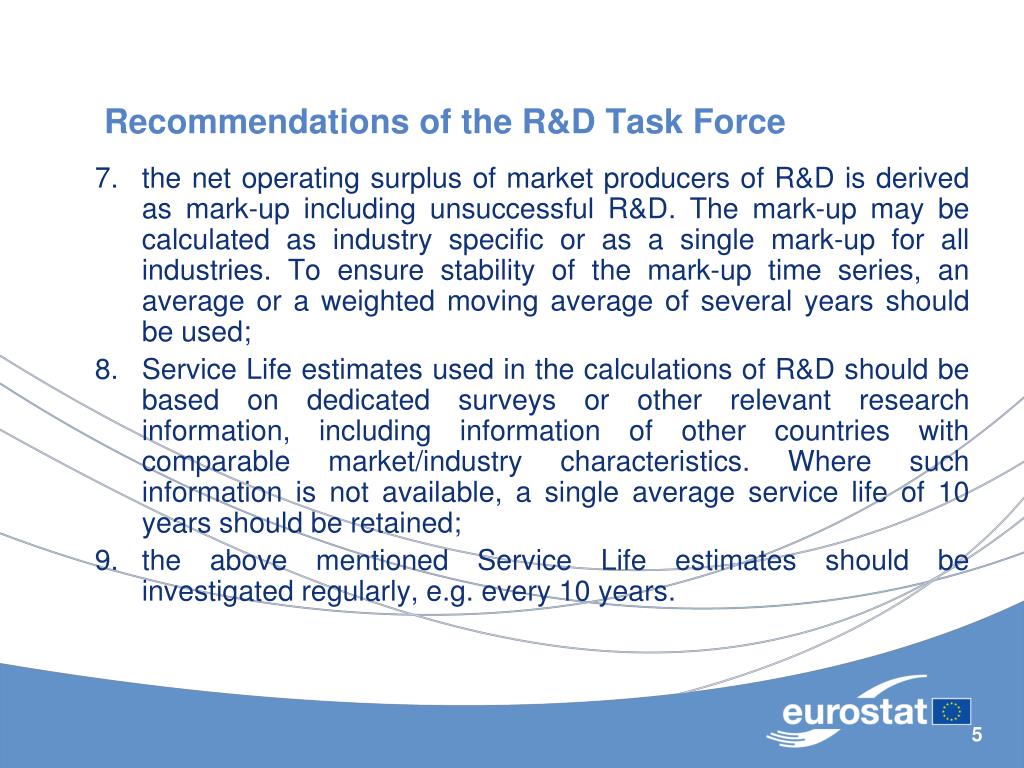 Recommendations of the R&D Task Force

7. the net operating surplus of market producers of R&D is derived as mark-up including unsuccessful R&D. The mark-up may be calculated as industry specific or as a single mark-up for all industries. To ensure stability of the mark-up time series, an average or a weighted moving average of several years should be used;

8. Service Life estimates used in the calculations of R&D should be based on dedicated surveys or other relevant research information, including information of other countries with comparable market/industry characteristics. Where such information is not available, a single average service life of 10 years should be retained;

9. the above mentioned Service Life estimates should be investigated regularly, e.g. every 10 years.

eurostat

5